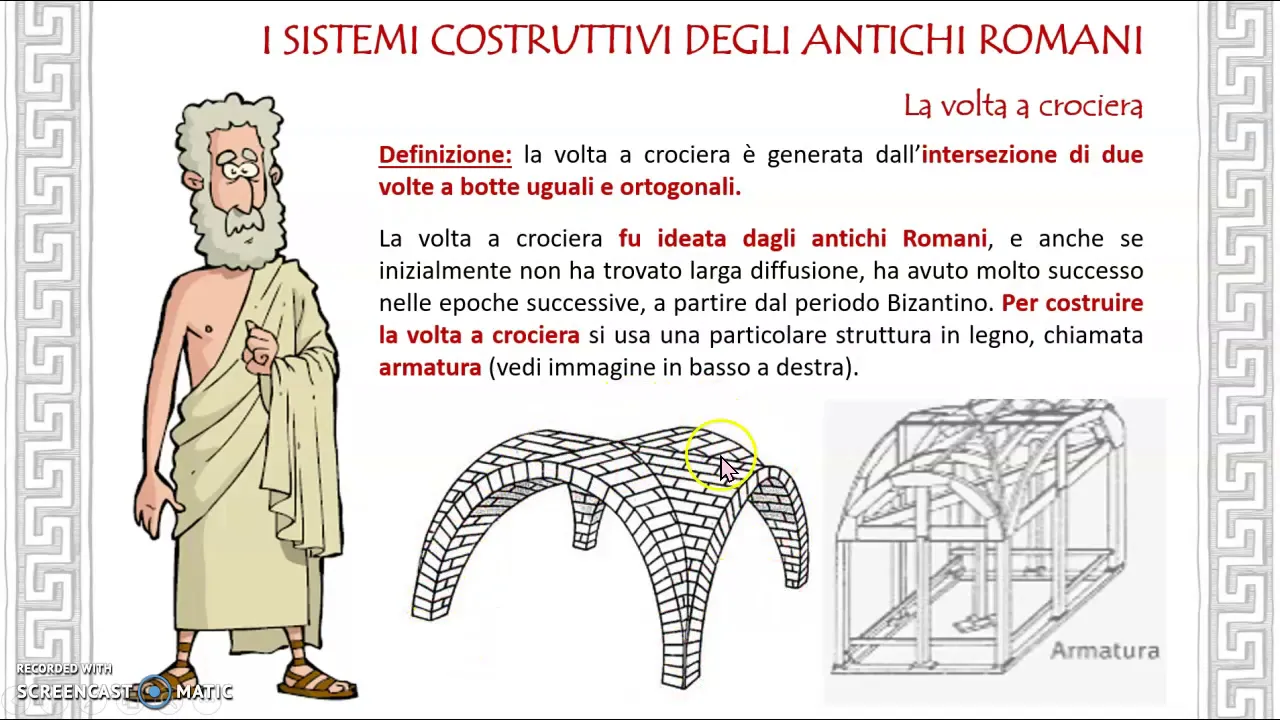 I SISTEMI COSTRUTTIVI DEGLI ANTICHI ROMANI

La volta a crociera

Definizione: la volta a crociera è generata dall'intersezione di due volte a botte uguali e ortogonali.

La volta a crociera fu ideata dagli antichi Romani, e anche se inizialmente non ha trovato larga diffusione, ha avuto molto successo nelle epoche successive, a partire dal periodo Bizantino. Per costruire la volta a crociera si usa una particolare struttura in legno, chiamata armatura (vedi immagine in basso a destra).

Armatura

RECORDED WITH
SCREENCAST MATIC